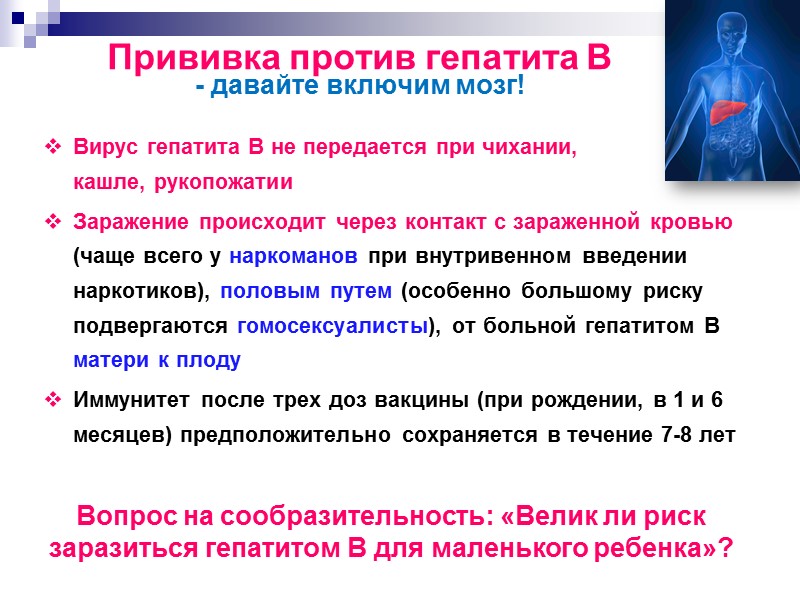 Прививка против гепатита В
- давайте включим мозг!

❖ Вирус гепатита В не передается при чихании, кашле, рукопожатии

❖ Заражение происходит через контакт с зараженной кровью (чаще всего у наркоманов при внутривенном введении наркотиков), половым путем (особенно большому риску подвергаются гомосексуалисты), от больной гепатитом В матери к плоду

❖ Иммунитет после трех доз вакцины (при рождении, в 1 и 6 месяцев) предположительно сохраняется в течение 7-8 лет

Вопрос на сообразительность: «Велик ли риск заразиться гепатитом В для маленького ребенка»?